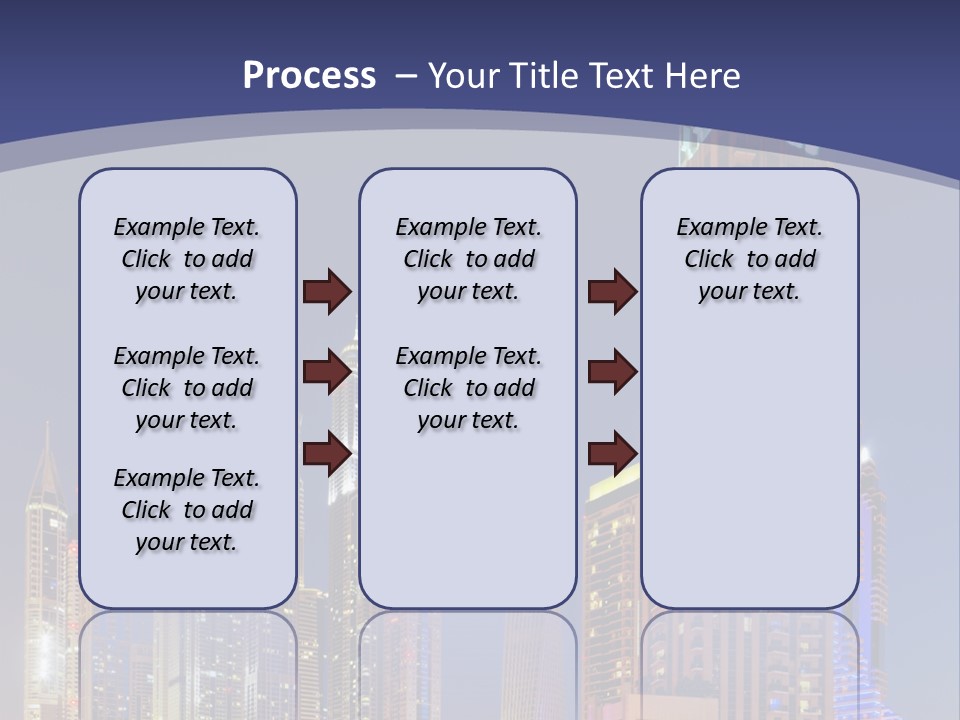 Process – Your Title Text Here

Example Text. Click to add your text.

Example Text. Click to add your text.

Example Text. Click to add your text.

Example Text. Click to add your text.

Example Text. Click to add your text.

Example Text. Click to add your text.